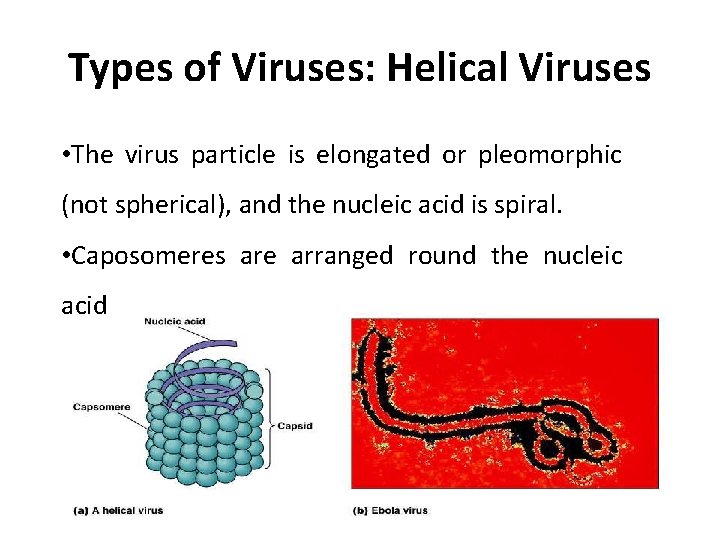 Types of Viruses: Helical Viruses

•The virus particle is elongated or pleomorphic (not spherical), and the nucleic acid is spiral.

•Caposomeres are arranged round the nucleic acid

Nucleic acid

Capsomere

Capsid

(a) A helical virus

(b) Ebola virus